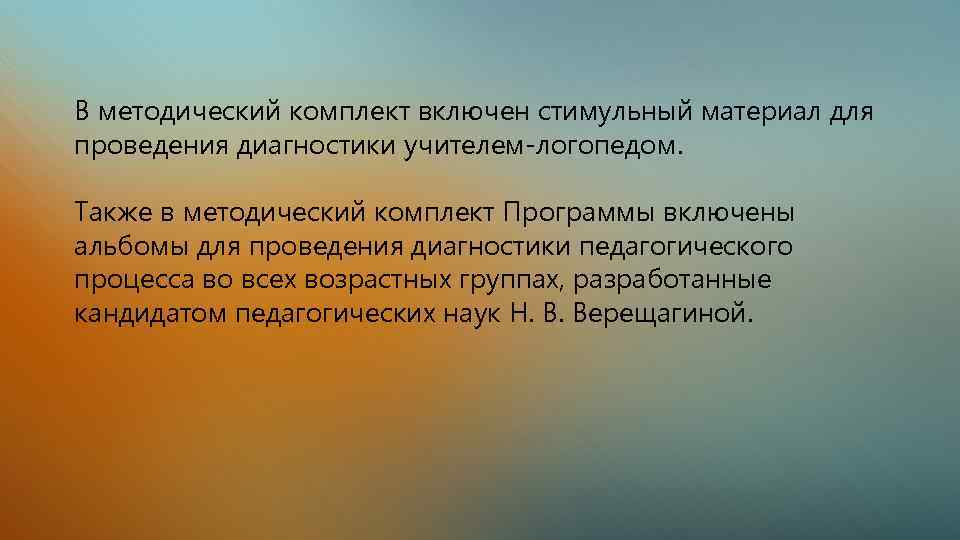 В методический комплект включен стимульный материал для проведения диагностики учителем-логопедом.

Также в методический комплект Программы включены альбомы для проведения диагностики педагогического процесса во всех возрастных группах, разработанные кандидатом педагогических наук Н. В. Верещагиной.